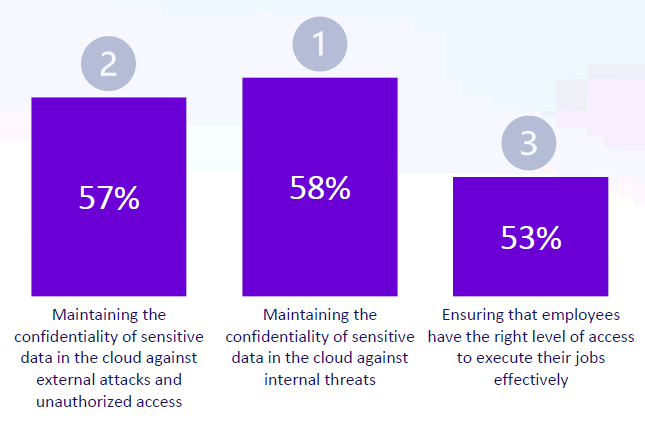 2

57%

Maintaining the confidentiality of sensitive data in the cloud against external attacks and unauthorized access

1

58%

Maintaining the confidentiality of sensitive data in the cloud against internal threats

3

53%

Ensuring that employees have the right level of access to execute their jobs effectively